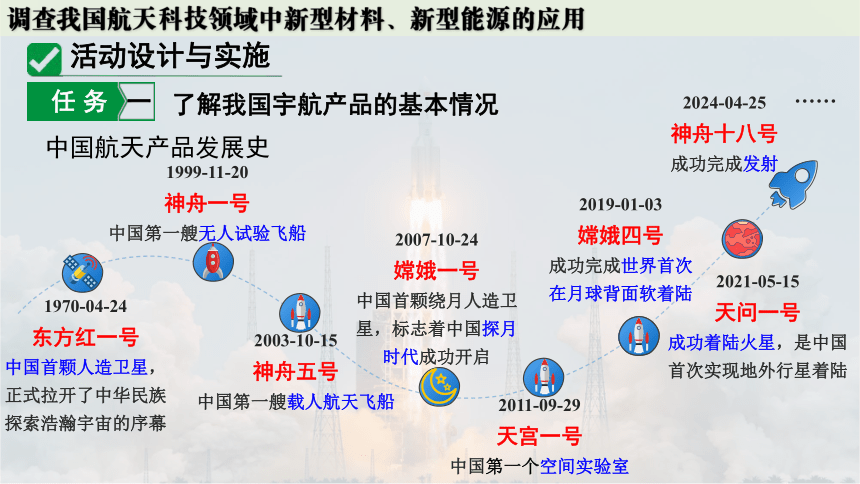 调查我国航天科技领域中新型材料、新型能源的应用

活动设计与实施

任务一 了解我国宇航产品的基本情况

中国航天产品发展史

1970-04-24
东方红一号
中国首颗人造卫星，正式拉开了中华民族探索浩瀚宇宙的序幕

1999-11-20
神舟一号
中国第一艘无人试验飞船

2003-10-15
神舟五号
中国第一艘载人航天飞船

2007-10-24
嫦娥一号
中国首颗绕月人造卫星，标志着中国探月时代成功开启

2011-09-29
天宫一号
中国第一个空间实验室

2019-01-03
嫦娥四号
成功完成世界首次在月球背面软着陆

2021-05-15
天问一号
成功着陆火星，是中国首次实现地外行星着陆

2024-04-25
神舟十八号
成功完成发射

……